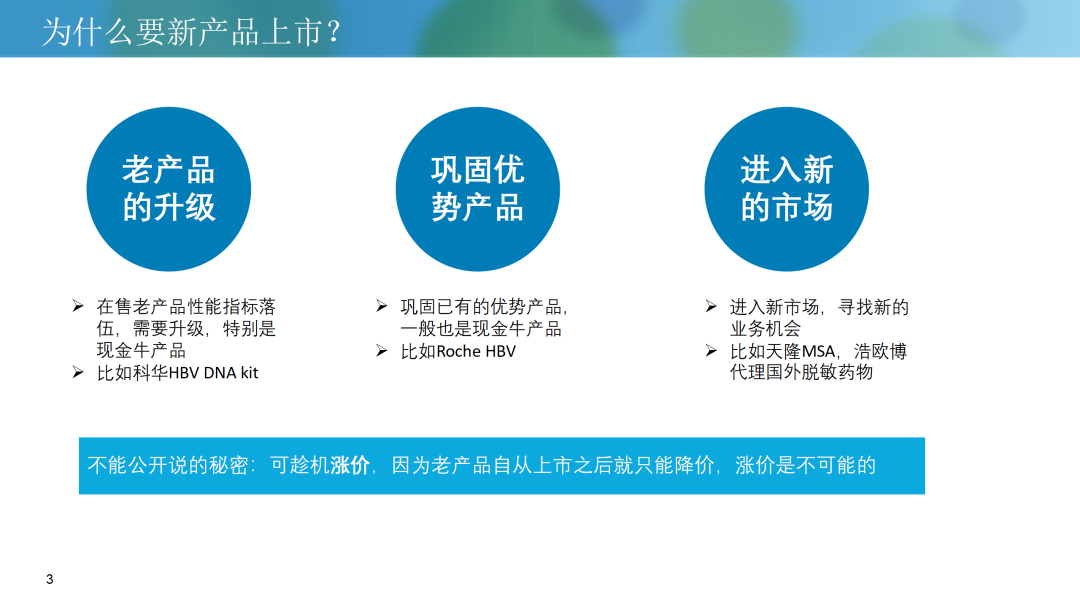 为什么要新产品上市？

老产品的升级

巩固优势产品

进入新的市场

➢ 在售老产品性能指标落伍，需要升级，特别是现金牛产品
➢ 比如科华HBV DNA kit

➢ 巩固已有的优势产品，一般也是现金牛产品
➢ 比如Roche HBV

➢ 进入新市场，寻找新的业务机会
➢ 比如天隆MSA，浩欧博代理国外脱敏药物

不能公开说的秘密：可趁机涨价，因为老产品自从上市之后就只能降价，涨价是不可能的

3